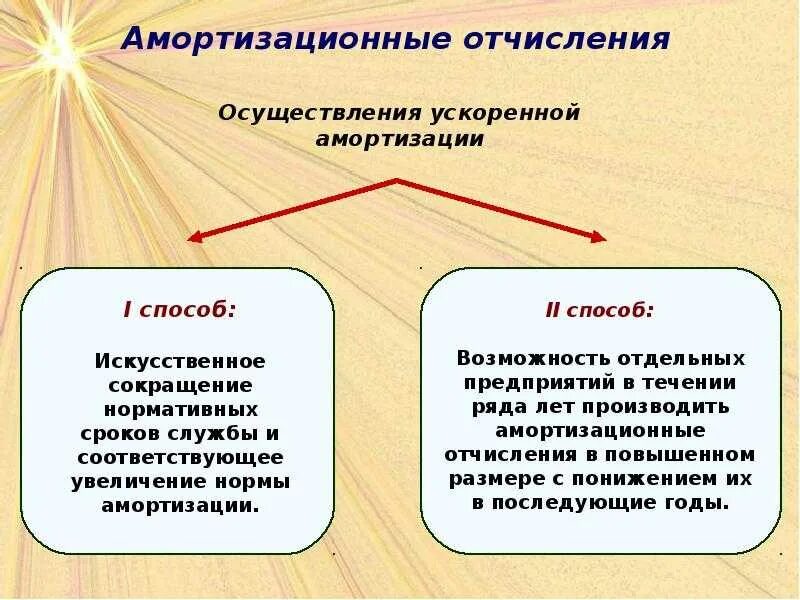 Амортизационные отчисления

Осуществления ускоренной амортизации

I способ:

Искусственное сокращение нормативных сроков службы и соответствующее увеличение нормы амортизации.

II способ:

Возможность отдельных предприятий в течении ряда лет производить амортизационные отчисления в повышенном размере с понижением их в последующие годы.